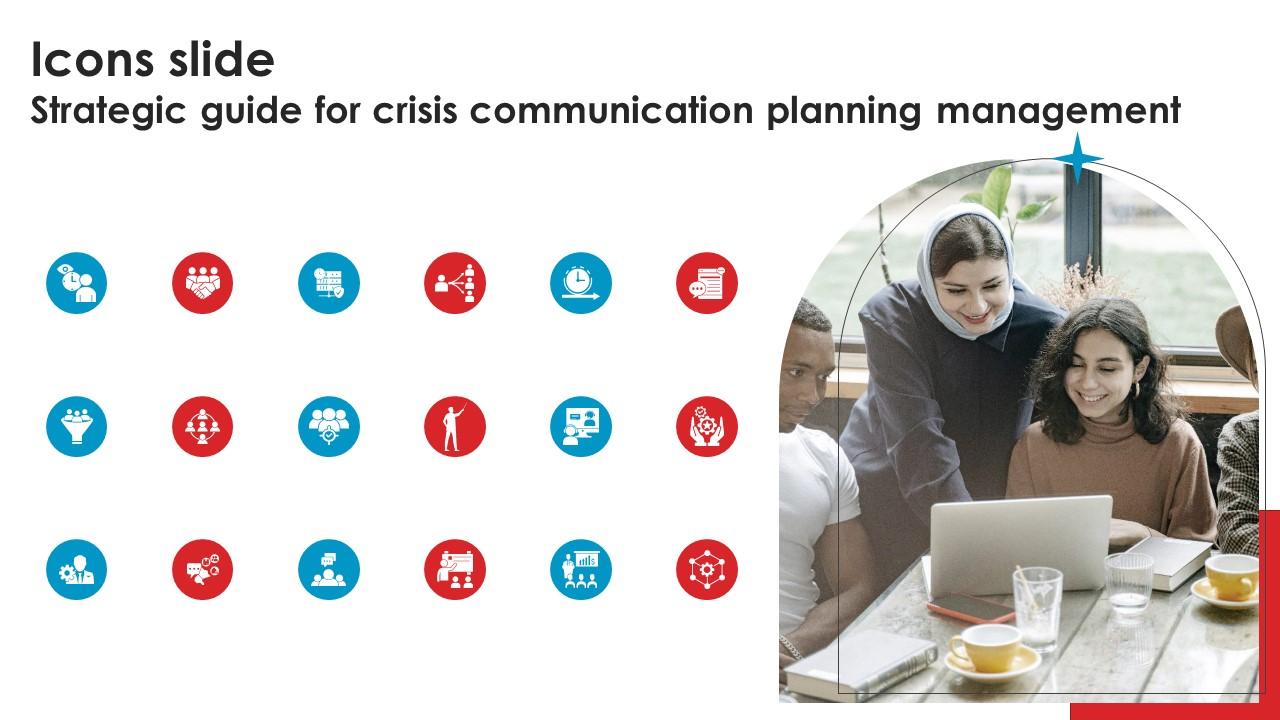 Icons slide
Strategic guide for crisis communication planning management